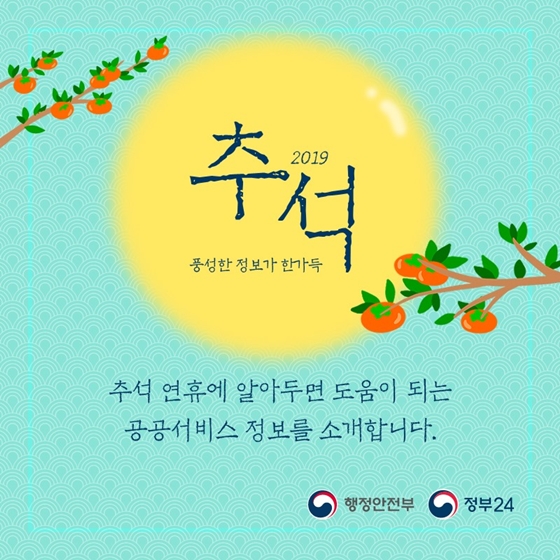 2019

추석

풍성한 정보가 한가득

추석 연휴에 알아두면 도움이 되는 공공서비스 정보를 소개합니다.

행정안전부 정부24